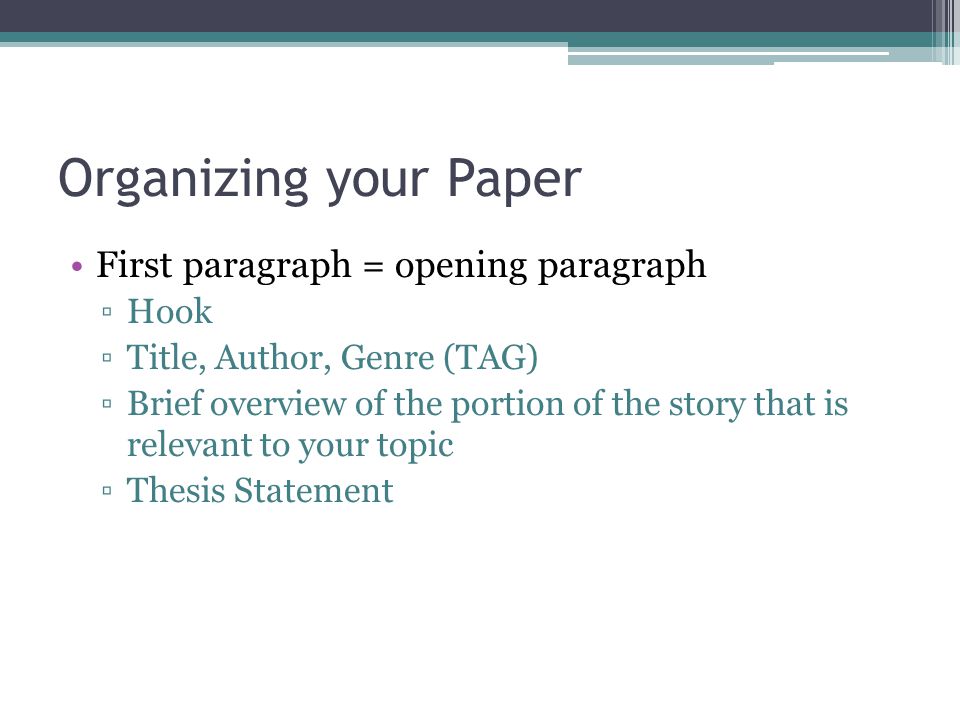 Organizing your Paper

• First paragraph = opening paragraph
  ▫ Hook
  ▫ Title, Author, Genre (TAG)
  ▫ Brief overview of the portion of the story that is relevant to your topic
  ▫ Thesis Statement